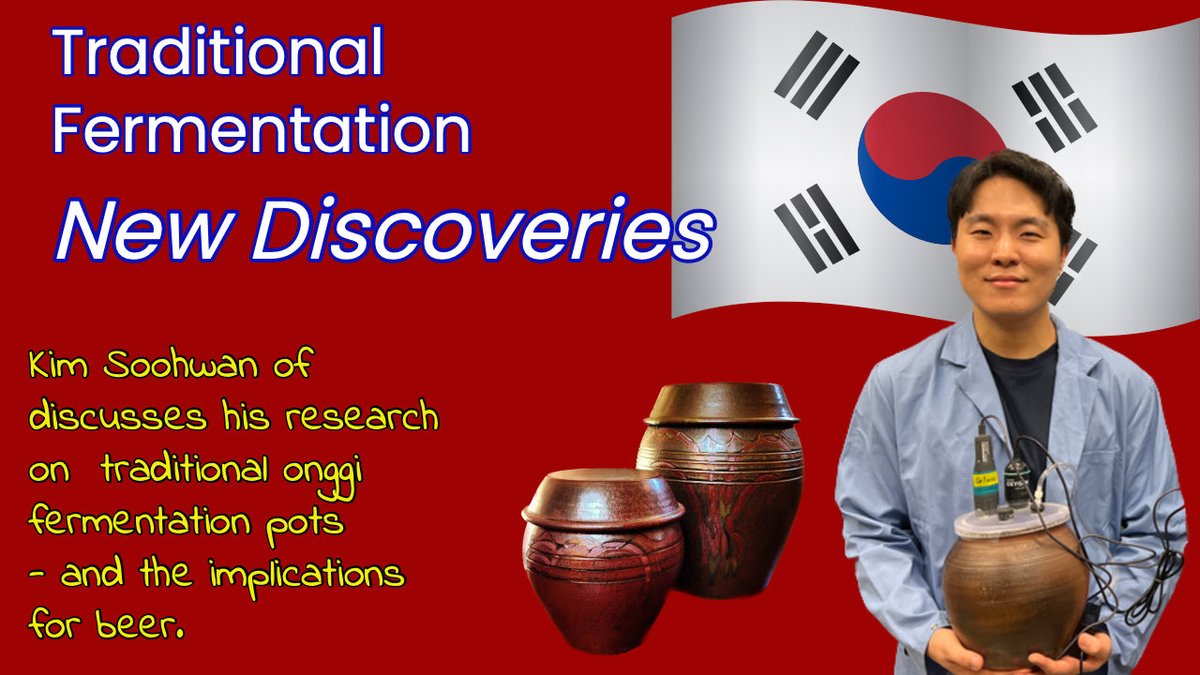 Traditional Fermentation
New Discoveries

Kim Soohwan of discusses his research on traditional onggi fermentation pots - and the implications for beer.